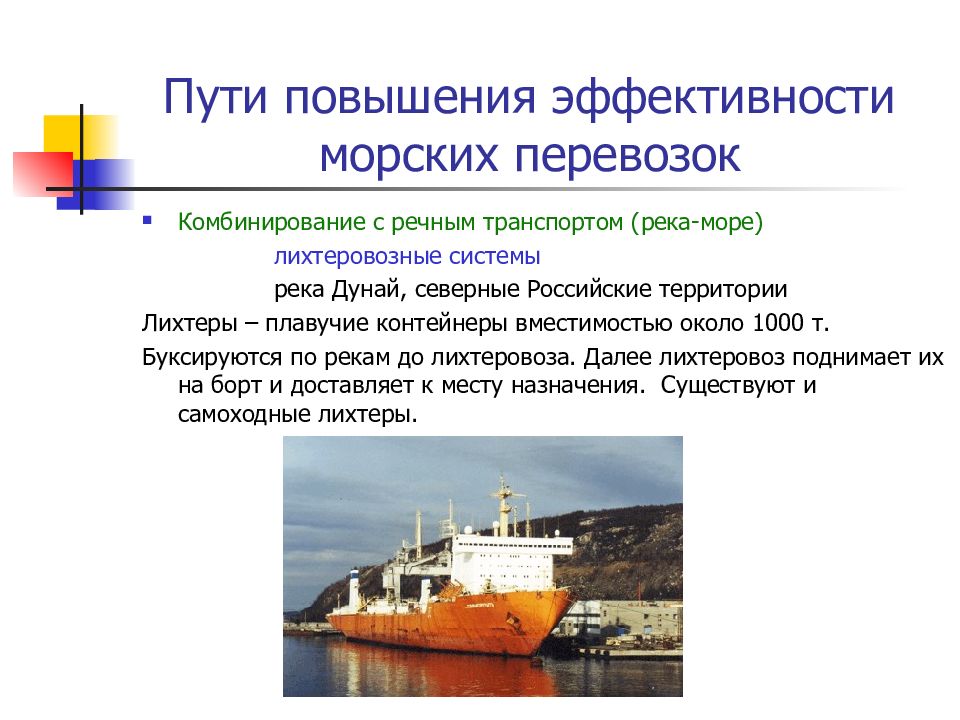 Пути повышения эффективности морских перевозок

Комбинирование с речным транспортом (река-море)

лихтеровозные системы

река Дунай, северные Российские территории

Лихтеры – плавучие контейнеры вместимостью около 1000 т.

Буксируются по рекам до лихтеровоза. Далее лихтеровоз поднимает их на борт и доставляет к месту назначения. Существуют и самоходные лихтеры.